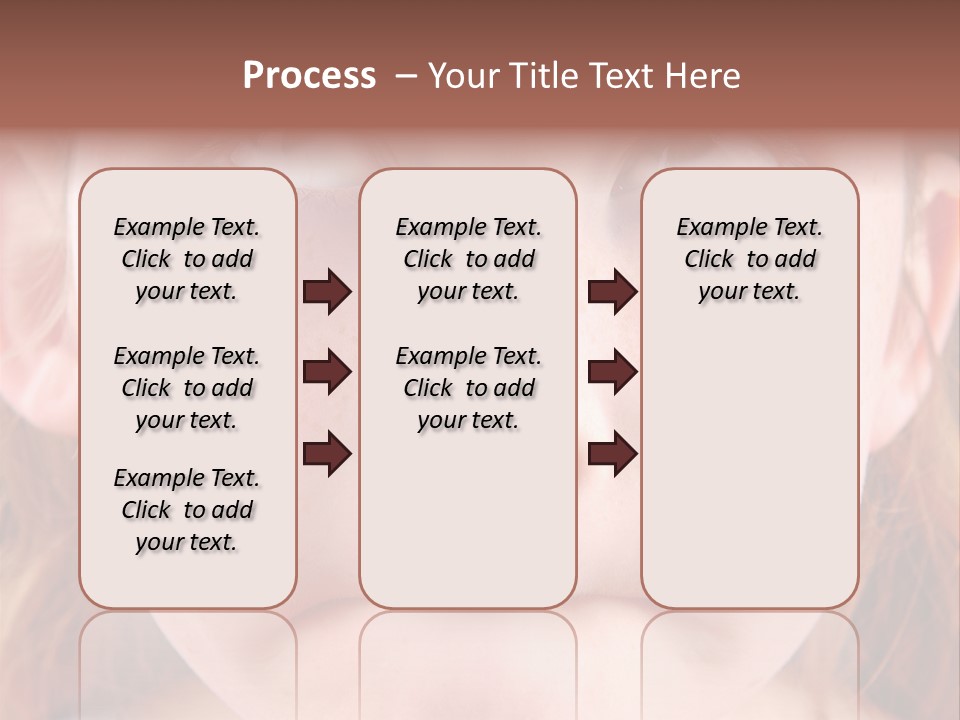 Process – Your Title Text Here

Example Text. Click to add your text.

Example Text. Click to add your text.

Example Text. Click to add your text.

Example Text. Click to add your text.

Example Text. Click to add your text.

Example Text. Click to add your text.